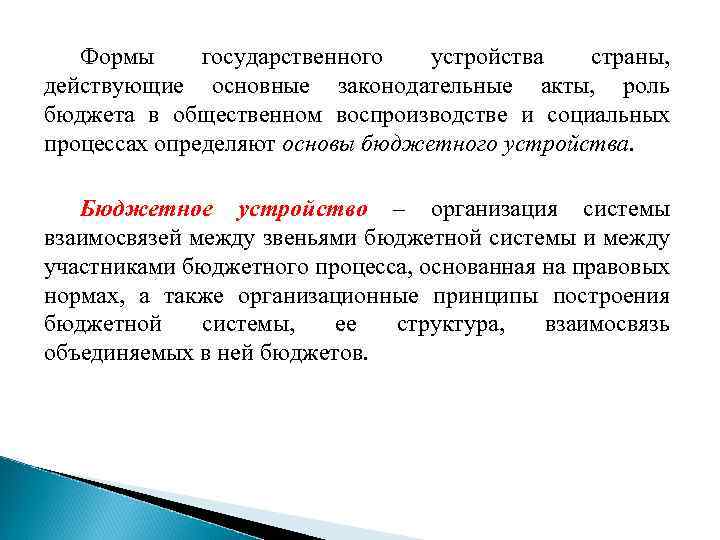 Формы государственного устройства страны, действующие основные законодательные акты, роль бюджета в общественном воспроизводстве и социальных процессах определяют основы бюджетного устройства.

Бюджетное устройство – организация системы взаимосвязей между звеньями бюджетной системы и между участниками бюджетного процесса, основанная на правовых нормах, а также организационные принципы построения бюджетной системы, ее структура, взаимосвязь объединяемых в ней бюджетов.